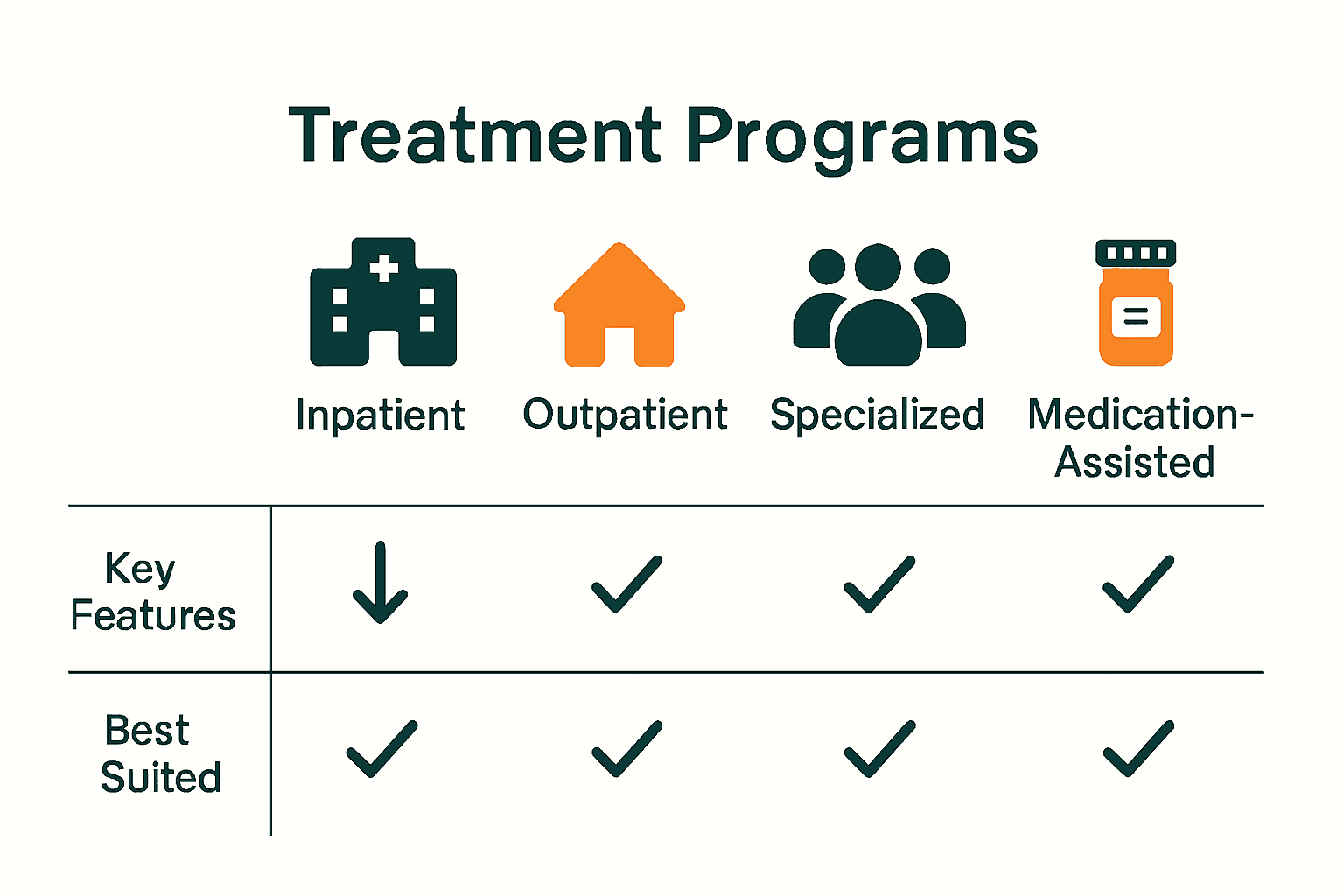 Treatment Programs

| | Inpatient | Outpatient | Specialized | Medication-Assisted |
|---|---|---|---|---|
| Key Features | ↓ | ✓ | ✓ | ✓ |
| Best Suited | ✓ | ✓ | ✓ | ✓ |